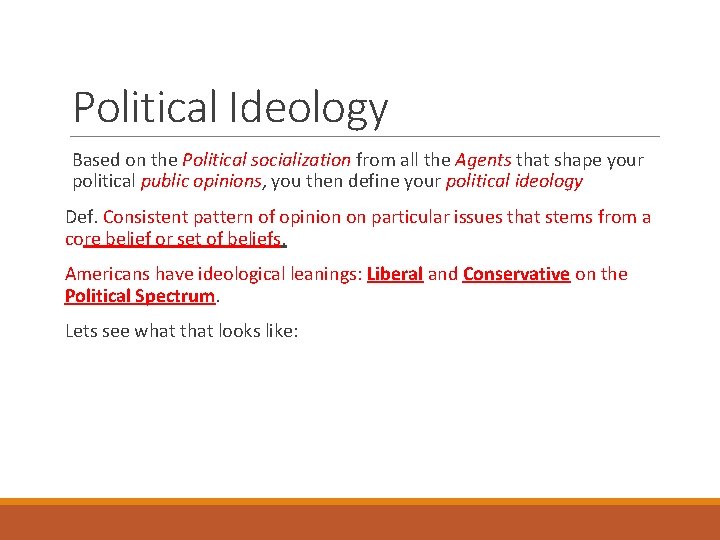 Political Ideology

Based on the Political socialization from all the Agents that shape your political public opinions, you then define your political ideology

Def. Consistent pattern of opinion on particular issues that stems from a core belief or set of beliefs.

Americans have ideological leanings: Liberal and Conservative on the Political Spectrum.

Lets see what that looks like: